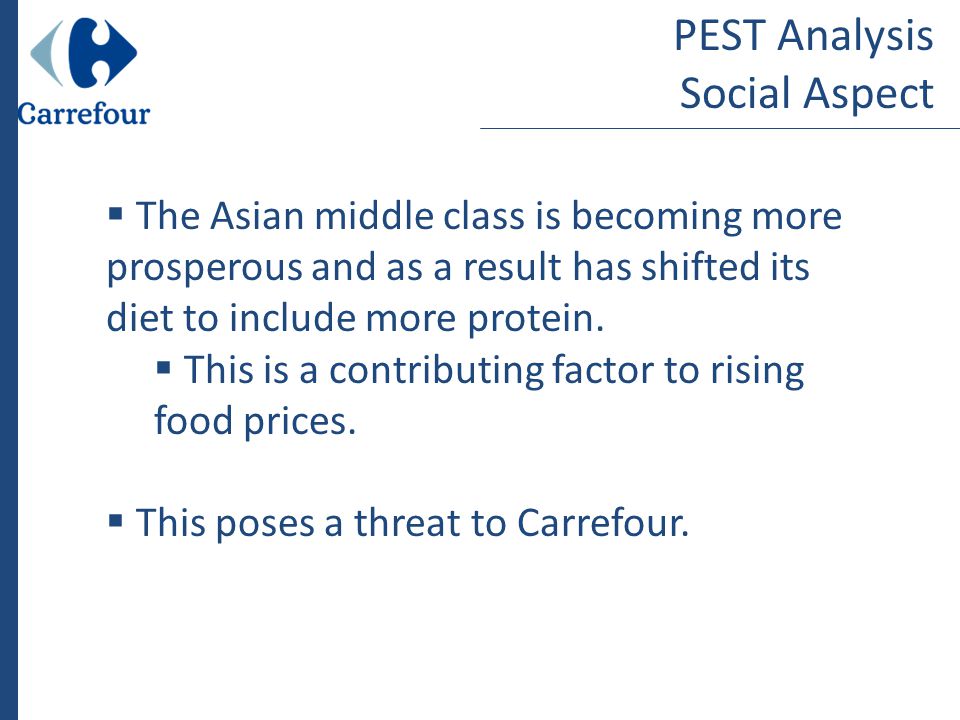 Carrefour

PEST Analysis
Social Aspect

▪ The Asian middle class is becoming more prosperous and as a result has shifted its diet to include more protein.

▪ This is a contributing factor to rising food prices.

▪ This poses a threat to Carrefour.